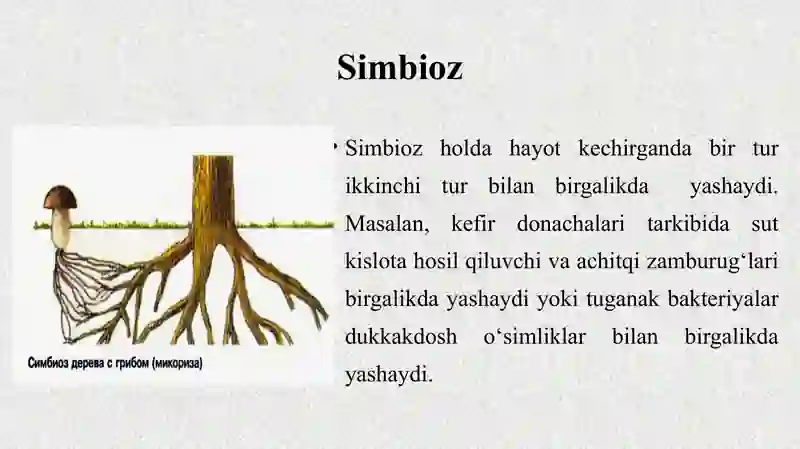 Simbioz

Симбиоз дерева с грибом (микориза)

• Simbioz holda hayot kechirganda bir tur ikkinchi tur bilan birgalikda yashaydi. Masalan, kefir donachalari tarkibida sut kislota hosil qiluvchi va achitqi zamburug‘lari birgalikda yashaydi yoki tuganak bakteriyalar dukkakdosh o‘simliklar bilan birgalikda yashaydi.